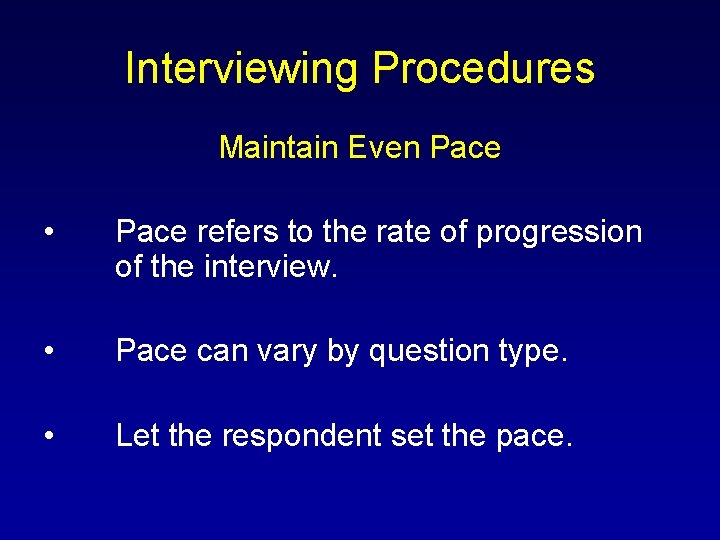 Interviewing Procedures

Maintain Even Pace

• Pace refers to the rate of progression of the interview.

• Pace can vary by question type.

• Let the respondent set the pace.